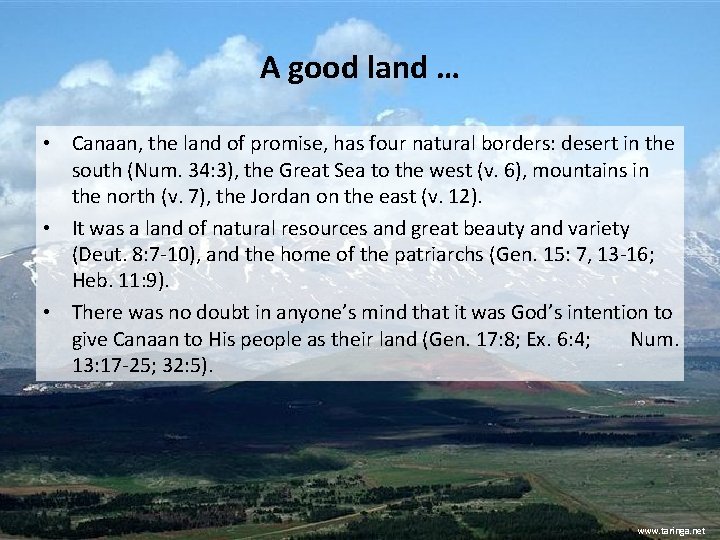 A good land …

• Canaan, the land of promise, has four natural borders: desert in the south (Num. 34:3), the Great Sea to the west (v. 6), mountains in the north (v. 7), the Jordan on the east (v. 12).

• It was a land of natural resources and great beauty and variety (Deut. 8:7-10), and the home of the patriarchs (Gen. 15: 7, 13-16; Heb. 11:9).

• There was no doubt in anyone's mind that it was God's intention to give Canaan to His people as their land (Gen. 17:8; Ex. 6:4; Num. 13:17-25; 32:5).

www.taringa.net